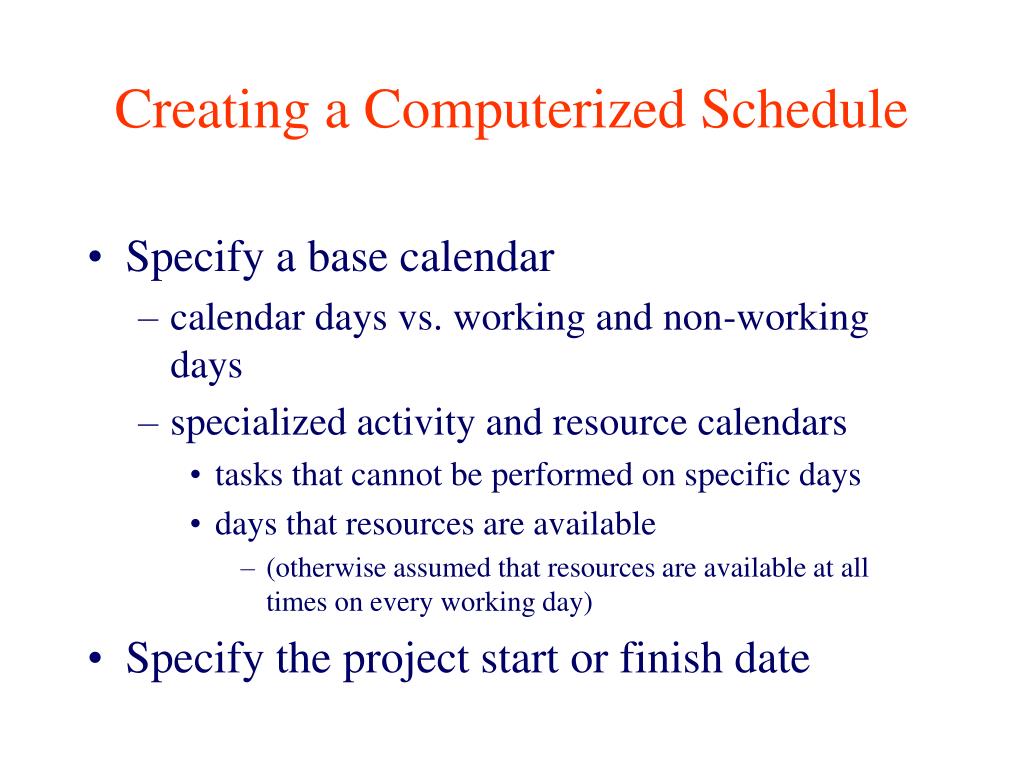 Creating a Computerized Schedule

• Specify a base calendar
– calendar days vs. working and non-working days
– specialized activity and resource calendars
• tasks that cannot be performed on specific days
• days that resources are available
– (otherwise assumed that resources are available at all times on every working day)
• Specify the project start or finish date